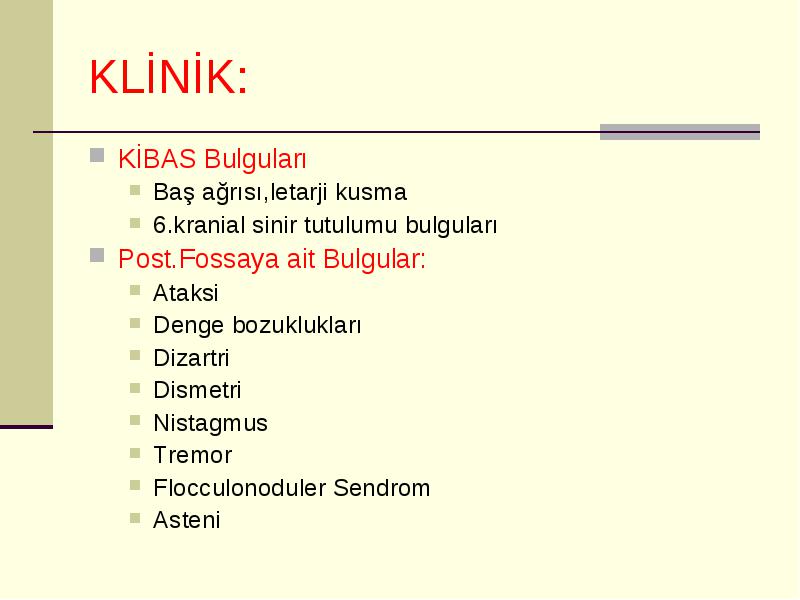 KLİNİK:

KİBAS Bulguları

Baş ağrısı,letarji kusma

6.kranial sinir tutulumu bulguları

Post.Fossaya ait Bulgular:

Ataksi

Denge bozuklukları

Dizartri

Dismetri

Nistagmus

Tremor

Flocculonoduler Sendrom

Asteni